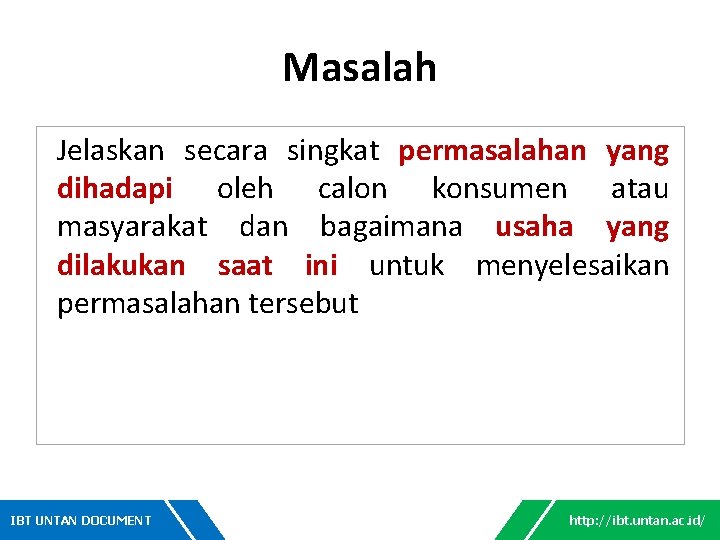 Masalah

Jelaskan secara singkat permasalahan yang dihadapi oleh calon konsumen atau masyarakat dan bagaimana usaha yang dilakukan saat ini untuk menyelesaikan permasalahan tersebut

IBT UNTAN DOCUMENT

http://ibt.untan.ac.id/